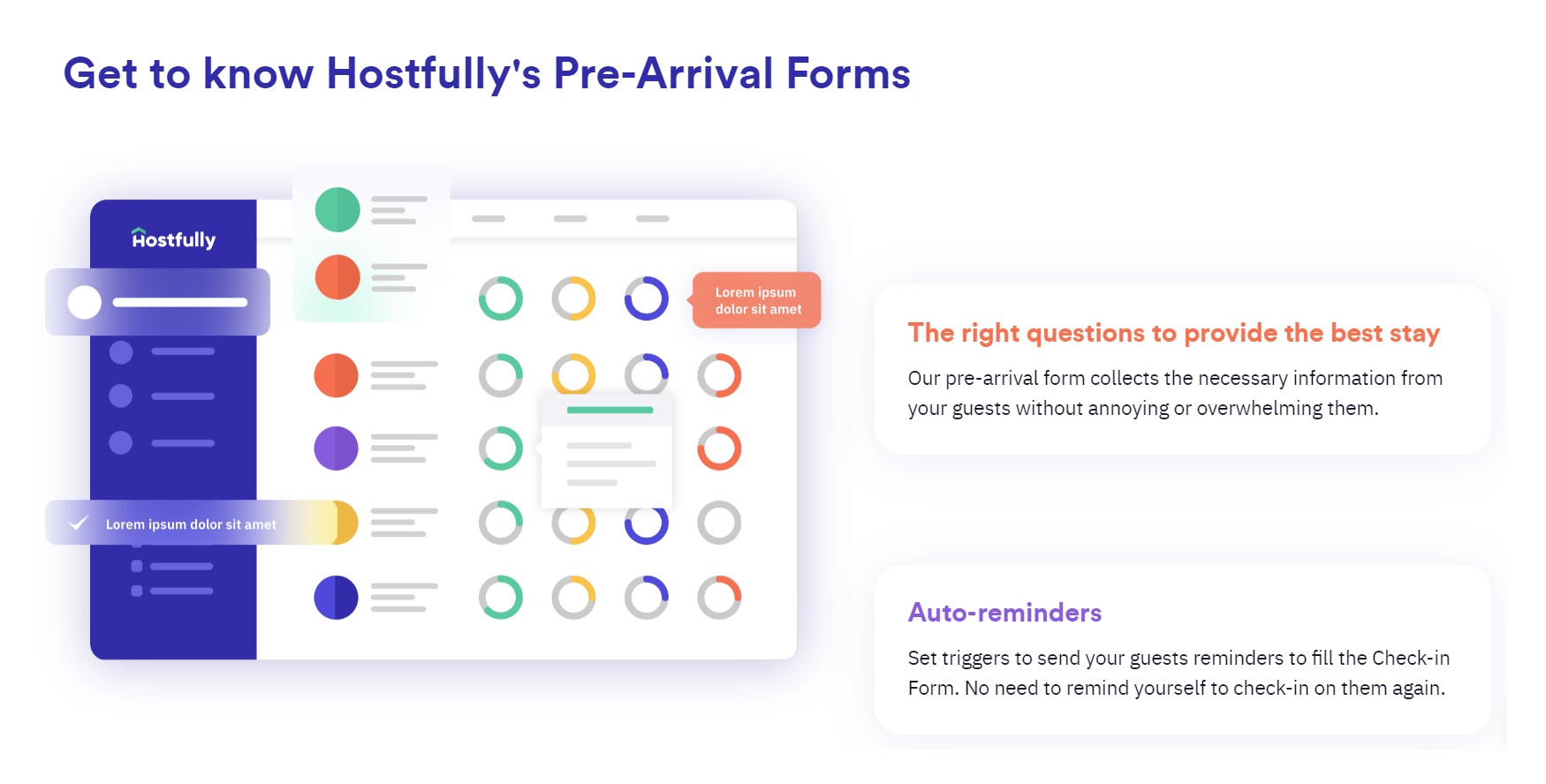 Get to know Hostfully's Pre-Arrival Forms

Hostfully

Lorem ipsum dolor sit amet

Lorem ipsum dolor sit amet

The right questions to provide the best stay

Our pre-arrival form collects the necessary information from your guests without annoying or overwhelming them.

Auto-reminders

Set triggers to send your guests reminders to fill the Check-in Form. No need to remind yourself to check-in on them again.